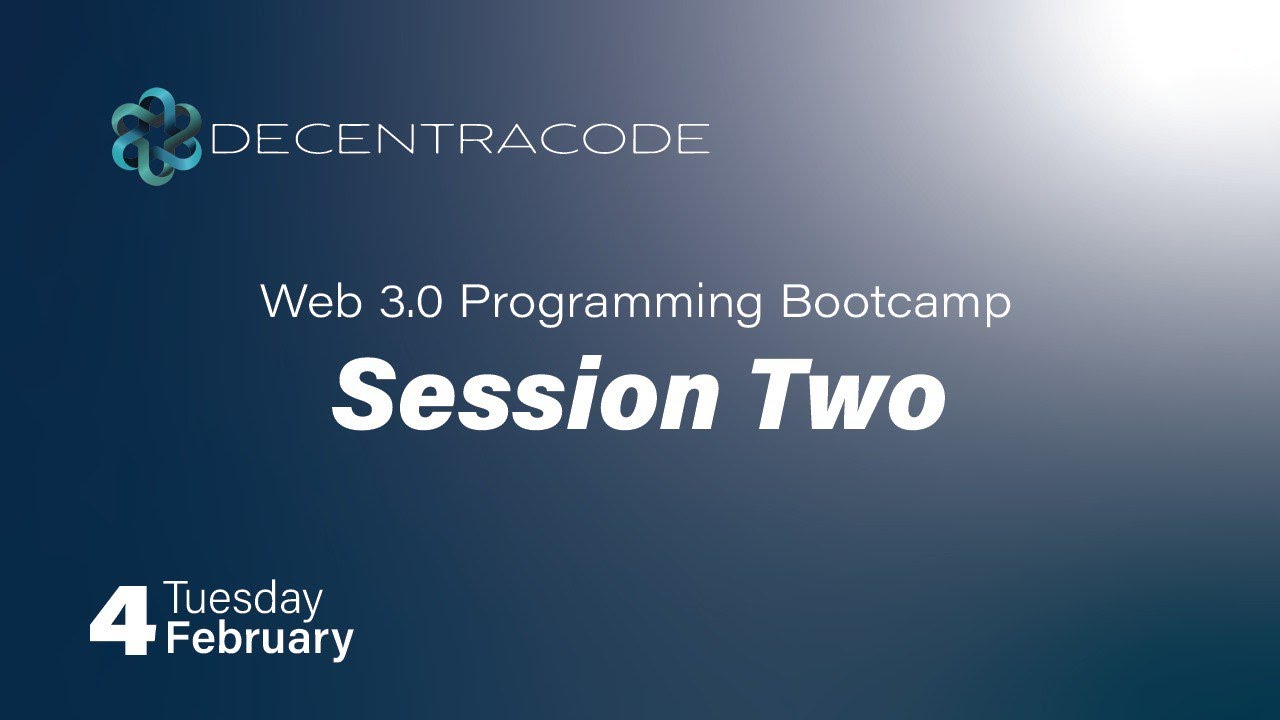 DECENTRACODE

Web 3.0 Programming Bootcamp
Session Two

4 Tuesday
February